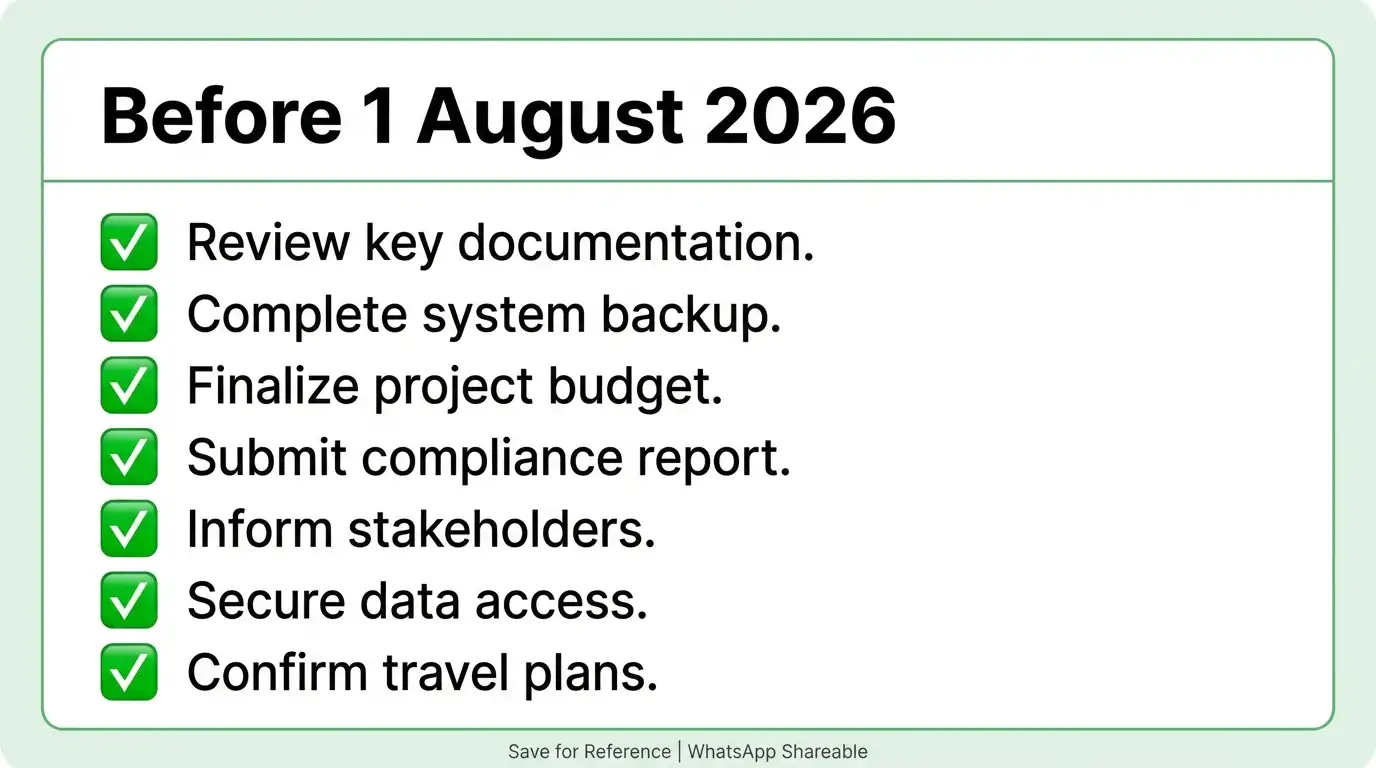 Before 1 August 2026

✅ Review key documentation.
✅ Complete system backup.
✅ Finalize project budget.
✅ Submit compliance report.
✅ Inform stakeholders.
✅ Secure data access.
✅ Confirm travel plans.

Save for Reference | WhatsApp Shareable